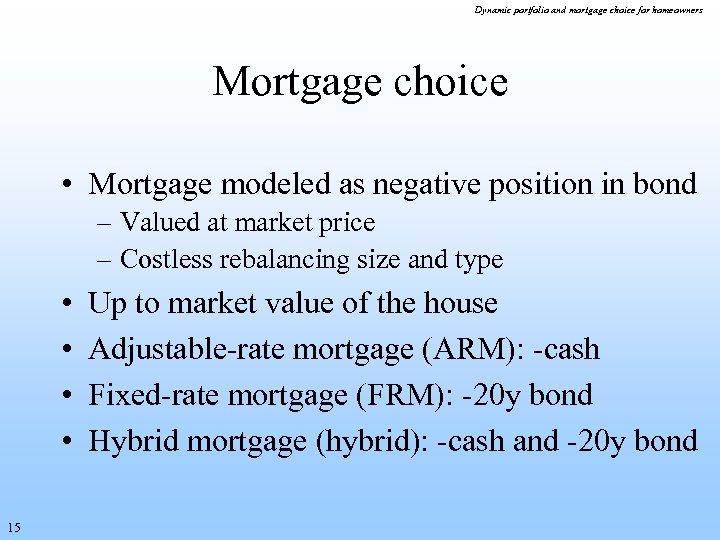 Dynamic portfolio and mortgage choice for homeowners

Mortgage choice

• Mortgage modeled as negative position in bond
– Valued at market price
– Costless rebalancing size and type
• Up to market value of the house
• Adjustable-rate mortgage (ARM): -cash
• Fixed-rate mortgage (FRM): -20y bond
• Hybrid mortgage (hybrid): -cash and -20y bond

15